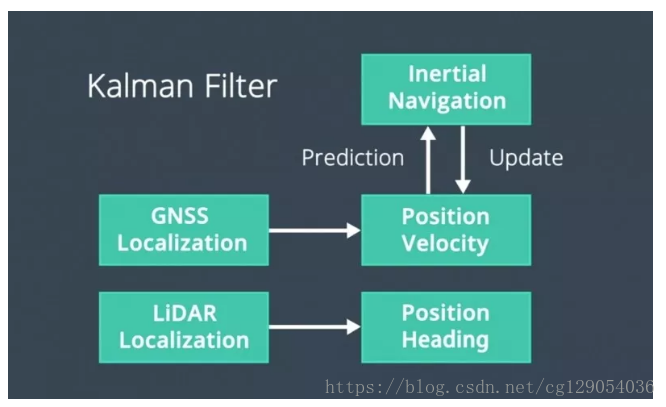 Kalman Filter

Inertial Navigation

Prediction

Update

GNSS Localization

Position Velocity

LiDAR Localization

Position Heading

https://blog.csdn.net/cg129054036